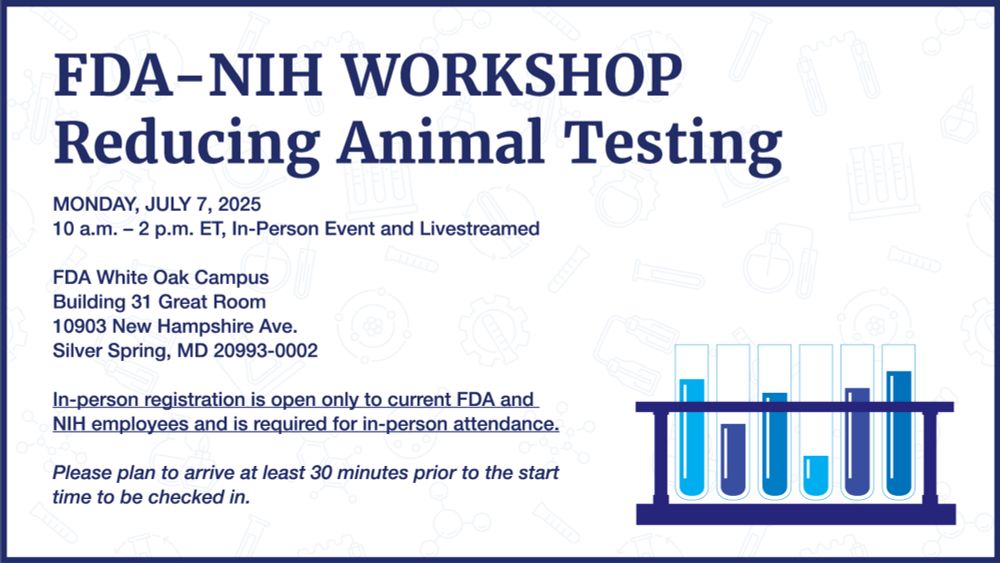 FDA–NIH WORKSHOP
Reducing Animal Testing

MONDAY, JULY 7, 2025
10 a.m. – 2 p.m. ET, In-Person Event and Livestreamed

FDA White Oak Campus
Building 31 Great Room
10903 New Hampshire Ave.
Silver Spring, MD 20993-0002

In-person registration is open only to current FDA and NIH employees and is required for in-person attendance.

Please plan to arrive at least 30 minutes prior to the start time to be checked in.